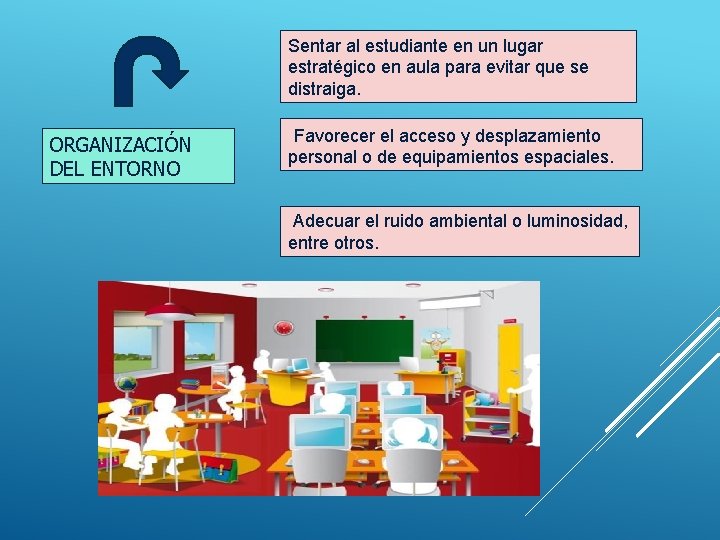 ORGANIZACIÓN DEL ENTORNO

Sentar al estudiante en un lugar estratégico en aula para evitar que se distraiga.

Favorecer el acceso y desplazamiento personal o de equipamientos espaciales.

Adecuar el ruido ambiental o luminosidad, entre otros.